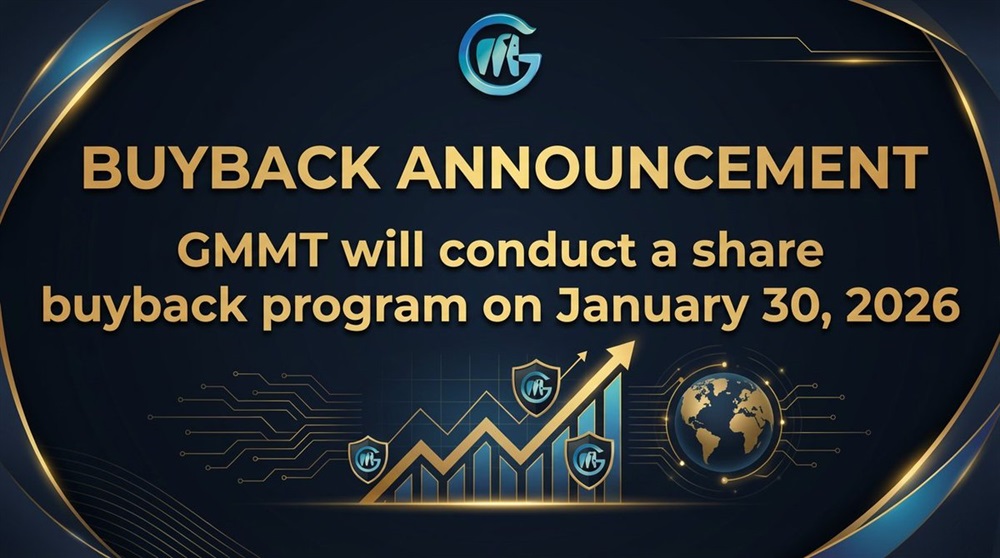 BUYBACK ANNOUNCEMENT

GMMT will conduct a share buyback program on January 30, 2026